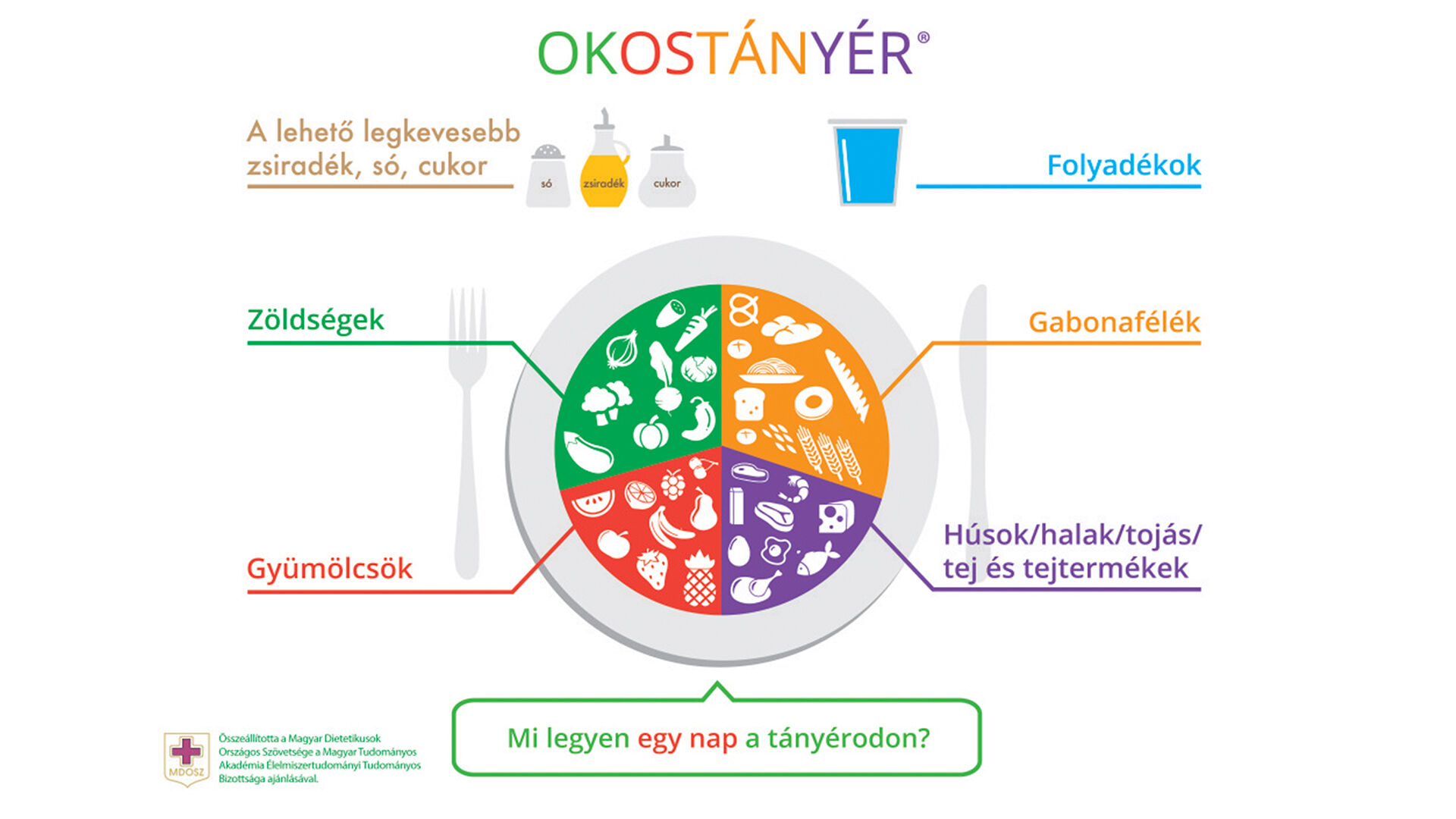 OKOSTÁNYÉR®

A lehető legkevesebb zsiradék, só, cukor

só

zsiradék

cukor

Folyadékok

Zöldségek

Gabonafélék

Gyümölcsök

Húsok/halak/tojás/ tej és tejtermékek

Mi legyen egy nap a tányérodon?

MDOSZ

Összeállította a Magyar Dietetikusok Országos Szövetsége a Magyar Tudományos Akadémia Élelmiszertudományi Tudományos Bizottsága ajánlásával.